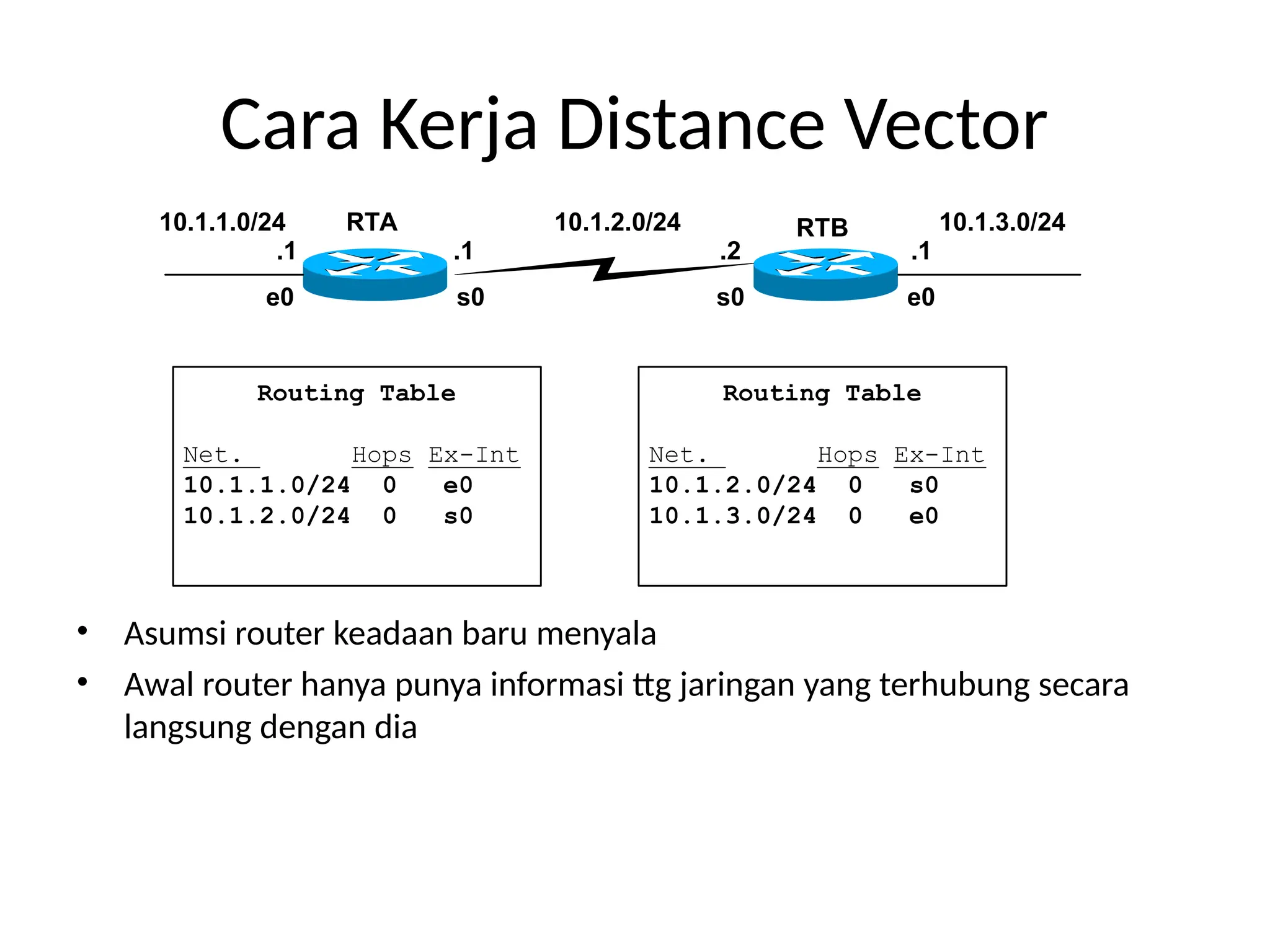 Cara Kerja Distance Vector

10.1.1.0/24 RTA 10.1.2.0/24 RTB 10.1.3.0/24

.1 .1 .2 .1

e0 s0 s0 e0

Routing Table

| Net. | Hops | Ex-Int |
|---|---|---|
| 10.1.1.0/24 | 0 | e0 |
| 10.1.2.0/24 | 0 | s0 |

Routing Table

| Net. | Hops | Ex-Int |
|---|---|---|
| 10.1.2.0/24 | 0 | s0 |
| 10.1.3.0/24 | 0 | e0 |

• Asumsi router keadaan baru menyala

• Awal router hanya punya informasi ttg jaringan yang terhubung secara langsung dengan dia